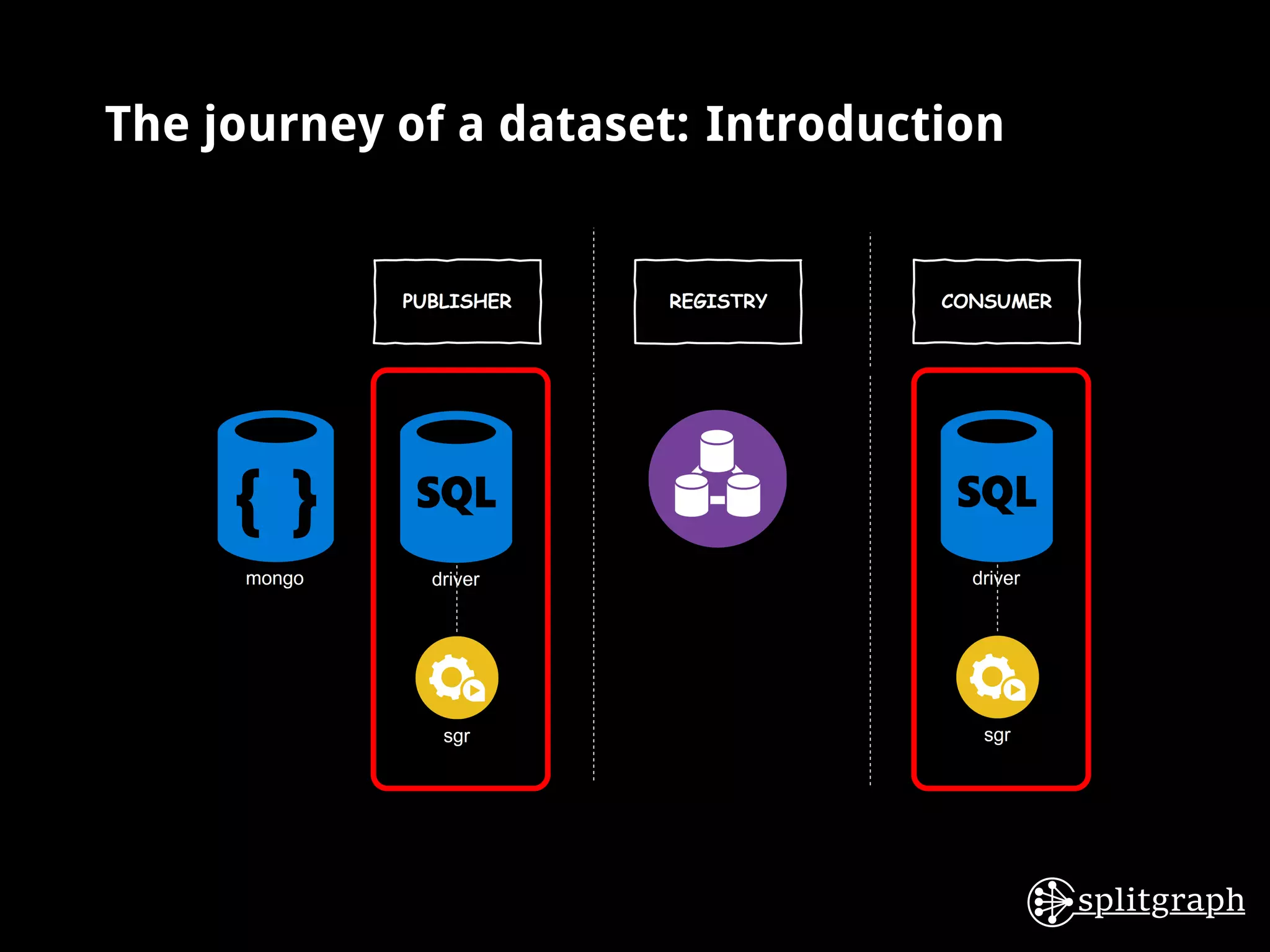 The journey of a dataset: Introduction

PUBLISHER

REGISTRY

CONSUMER

{ }
mongo

SQL
driver

sgr

SQL
driver

sgr

splitgraph